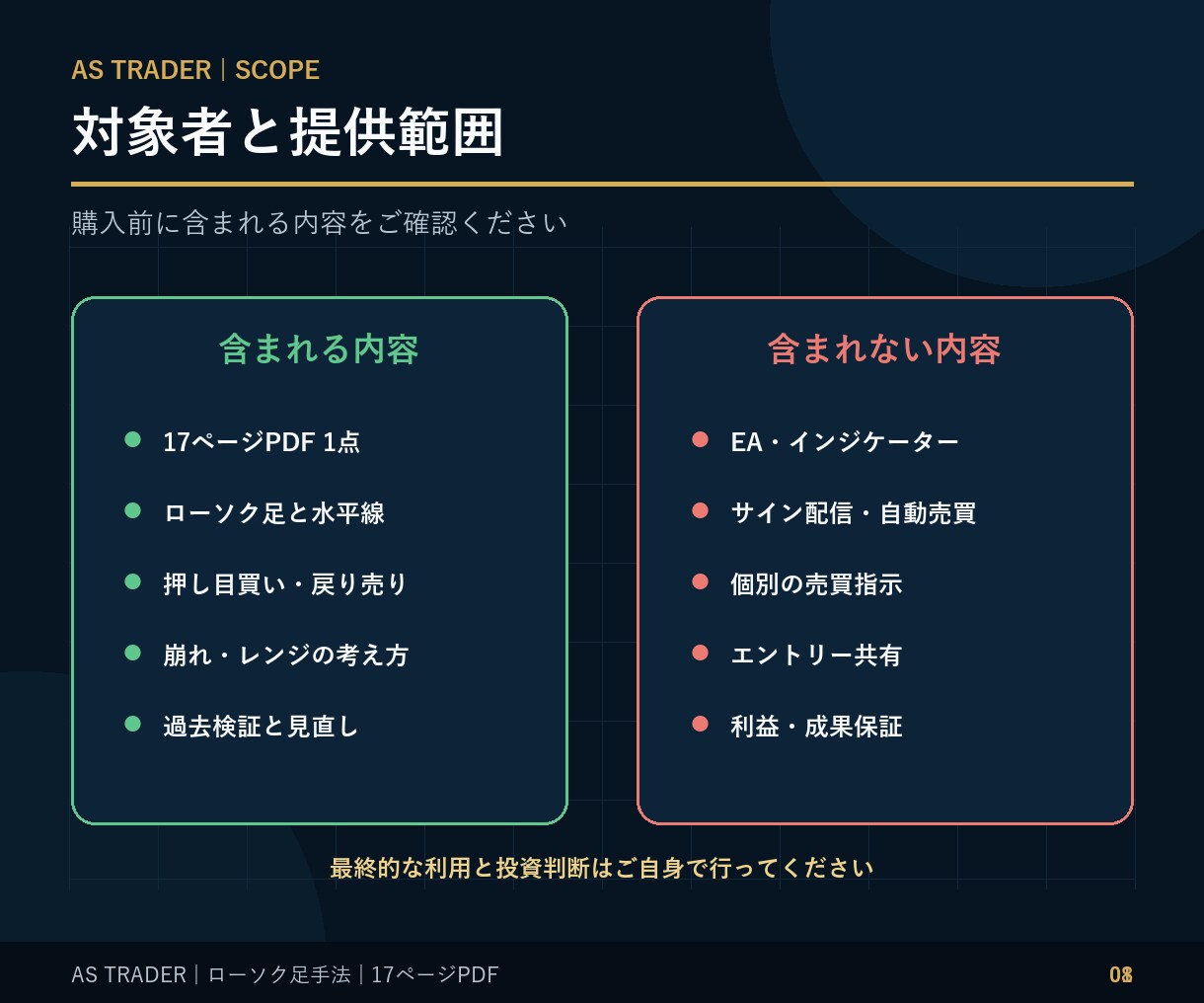 AS TRADER｜SCOPE

対象者と提供範囲

購入前に含まれる内容をご確認ください

含まれる内容

17ページPDF 1点

ローソク足と水平線

押し目買い・戻り売り

崩れ・レンジの考え方

過去検証と見直し

含まれない内容

EA・インジケーター

サイン配信・自動売買

個別の売買指示

エントリー共有

利益・成果保証

最終的な利用と投資判断はご自身で行ってください

AS TRADER｜ローソク足手法｜17ページPDF

08